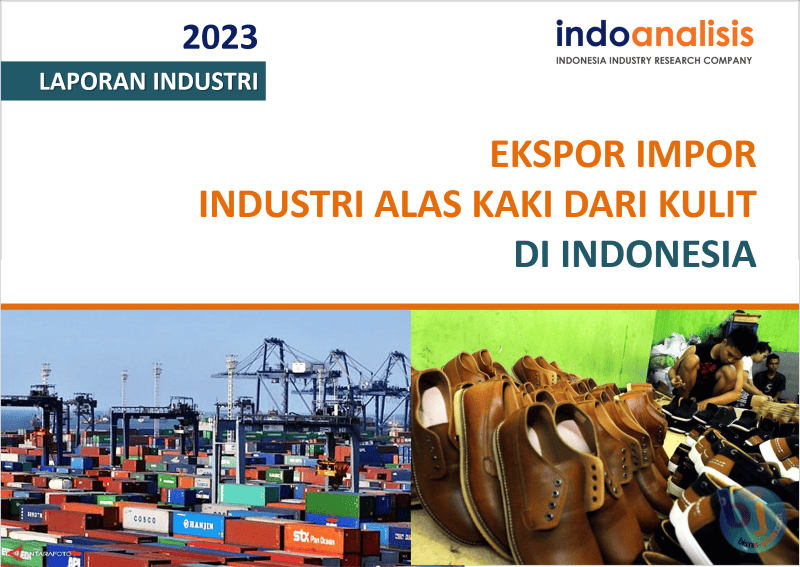 2023

LAPORAN INDUSTRI

indoanalisis
INDONESIA INDUSTRY RESEARCH COMPANY

EKSPOR IMPOR
INDUSTRI ALAS KAKI DARI KULIT
DI INDONESIA

COSCO
HANJIN
stx Pan Ocean
ANTARAFOTO
bisnis